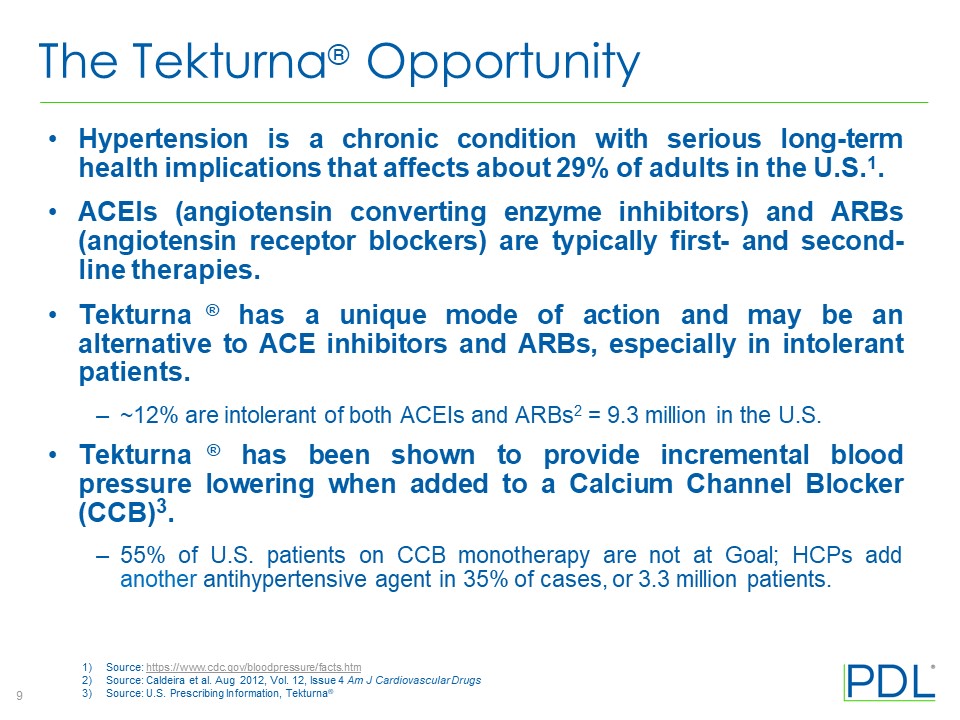 The Tekturna® Opportunity

• Hypertension is a chronic condition with serious long-term health implications that affects about 29% of adults in the U.S.$^1$.

• ACEIs (angiotensin converting enzyme inhibitors) and ARBs (angiotensin receptor blockers) are typically first- and second-line therapies.

• Tekturna ® has a unique mode of action and may be an alternative to ACE inhibitors and ARBs, especially in intolerant patients.

– ~12% are intolerant of both ACEIs and ARBs$^2$ = 9.3 million in the U.S.

• Tekturna ® has been shown to provide incremental blood pressure lowering when added to a Calcium Channel Blocker (CCB)$^3$.

– 55% of U.S. patients on CCB monotherapy are not at Goal; HCPs add another antihypertensive agent in 35% of cases, or 3.3 million patients.

1) Source: https://www.cdc.gov/bloodpressure/facts.htm
2) Source: Caldeira et al. Aug 2012, Vol. 12, Issue 4 Am J Cardiovascular Drugs
3) Source: U.S. Prescribing Information, Tekturna®

9

PDL®